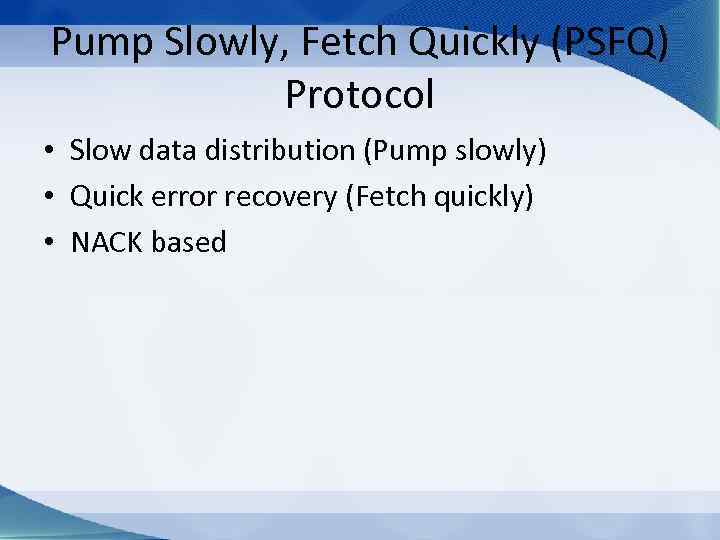 Pump Slowly, Fetch Quickly (PSFQ) Protocol

• Slow data distribution (Pump slowly)
• Quick error recovery (Fetch quickly)
• NACK based